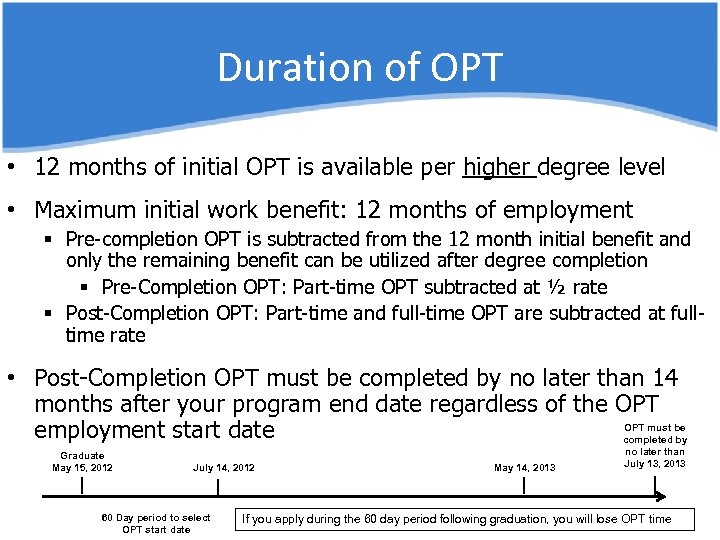 Duration of OPT

• 12 months of initial OPT is available per higher degree level

• Maximum initial work benefit: 12 months of employment
 ▪ Pre-completion OPT is subtracted from the 12 month initial benefit and only the remaining benefit can be utilized after degree completion
  ▪ Pre-Completion OPT: Part-time OPT subtracted at ½ rate
 ▪ Post-Completion OPT: Part-time and full-time OPT are subtracted at full-time rate

• Post-Completion OPT must be completed by no later than 14 months after your program end date regardless of the OPT employment start date

Graduate May 15, 2012

July 14, 2012

May 14, 2013

OPT must be completed by no later than July 13, 2013

60 Day period to select OPT start date

If you apply during the 60 day period following graduation, you will lose OPT time